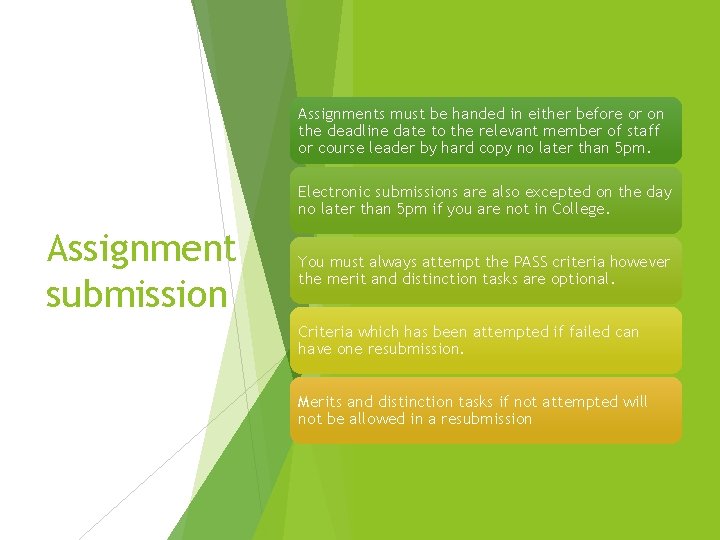 Assignment submission

Assignments must be handed in either before or on the deadline date to the relevant member of staff or course leader by hard copy no later than 5pm.

Electronic submissions are also excepted on the day no later than 5pm if you are not in College.

You must always attempt the PASS criteria however the merit and distinction tasks are optional.

Criteria which has been attempted if failed can have one resubmission.

Merits and distinction tasks if not attempted will not be allowed in a resubmission